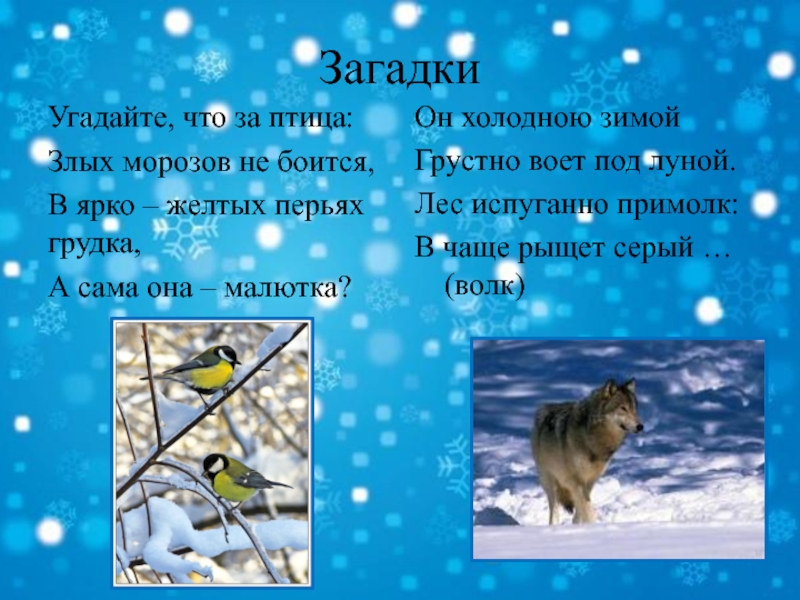 Загадки

Угадайте, что за птица:

Злых морозов не боится,

В ярко – желтых перьях грудка,

А сама она – малютка?

Он холодною зимой

Грустно воет под луной.

Лес испуганно примолк:

В чаще рыщет серый … (волк)